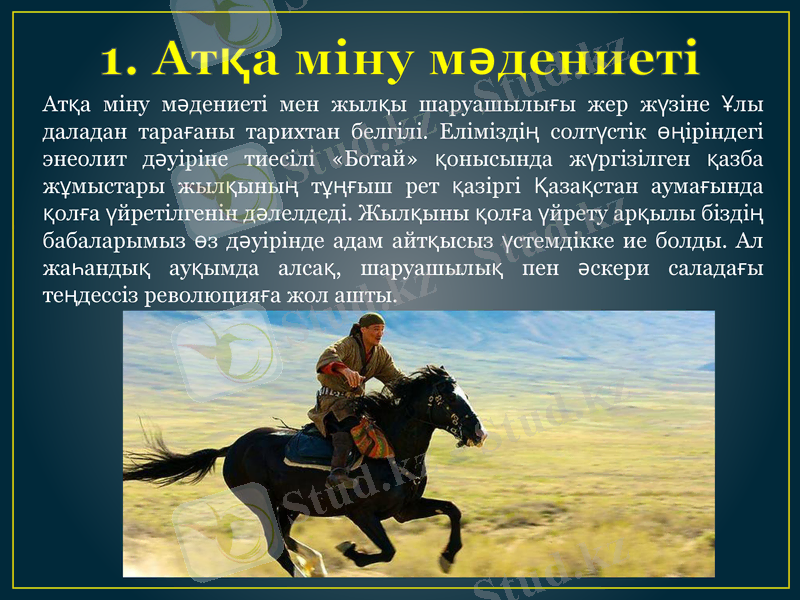 1. Атқа міну мәдениеті

Атқа міну мәдениеті мен жылқы шаруашылығы жер жүзіне Ұлы даладан тарағаны тарихтан белгілі. Еліміздің солтүстік өңіріндегі энеолит дәуіріне тиесілі «Ботай» қонысында жүргізілген қазба жұмыстары жылқының тұңғыш рет қазіргі Қазақстан аумағында қолға үйретілгенін дәлелдеді. Жылқыны қолға үйрету арқылы біздің бабаларымыз өз дәуірінде адам айтқысыз үстемдікке ие болды. Ал жаһандық ауқымда алсақ, шаруашылық пен әскери саладағы теңдессіз революцияға жол ашты.

Stud.kz